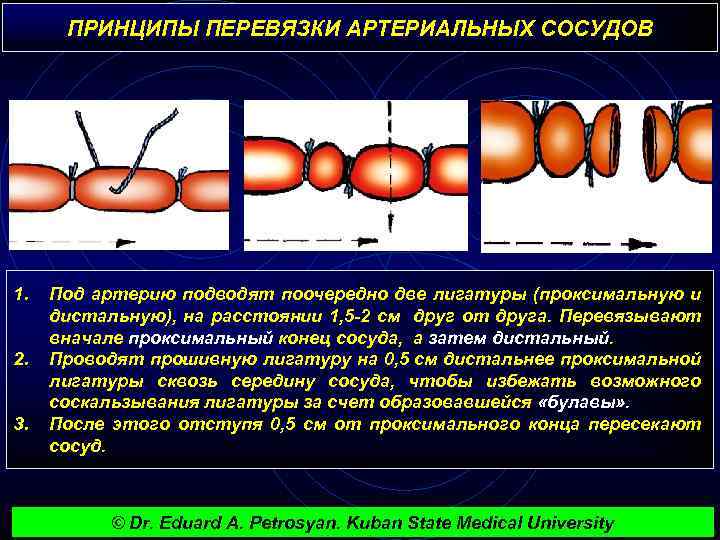 ПРИНЦИПЫ ПЕРЕВЯЗКИ АРТЕРИАЛЬНЫХ СОСУДОВ

1. Под артерию подводят поочередно две лигатуры (проксимальную и дистальную), на расстоянии 1,5-2 см друг от друга. Перевязывают вначале проксимальный конец сосуда, а затем дистальный.
2. Проводят прошивную лигатуру на 0,5 см дистальнее проксимальной лигатуры сквозь середину сосуда, чтобы избежать возможного соскальзывания лигатуры за счет образовавшейся «булавы».
3. После этого отступя 0,5 см от проксимального конца пересекают сосуд.

© Dr. Eduard A. Petrosyan. Kuban State Medical University